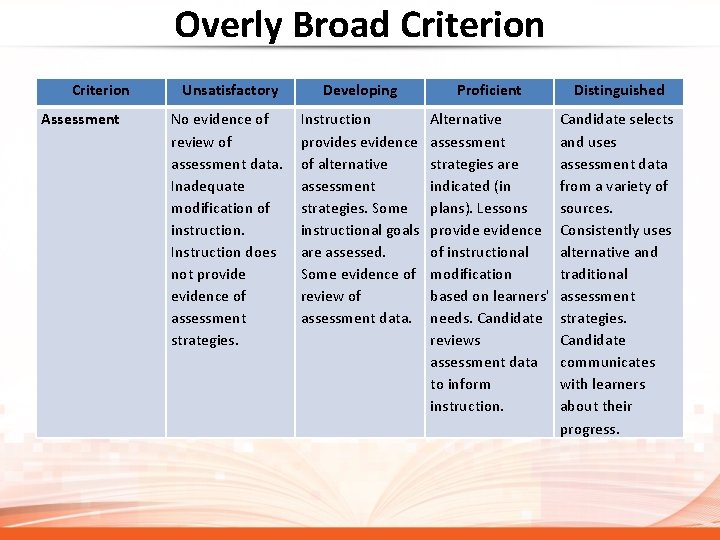 Overly Broad Criterion

| Criterion | Unsatisfactory | Developing | Proficient | Distinguished |
|---|---|---|---|---|
| Assessment | No evidence of review of assessment data. Inadequate modification of instruction. Instruction does not provide evidence of assessment strategies. | Instruction provides evidence of alternative assessment strategies. Some instructional goals are assessed. Some evidence of review of assessment data. | Alternative assessment strategies are indicated (in plans). Lessons provide evidence of instructional modification based on learners' needs. Candidate reviews assessment data to inform instruction. | Candidate selects and uses assessment data from a variety of sources. Consistently uses alternative and traditional assessment strategies. Candidate communicates with learners about their progress. |